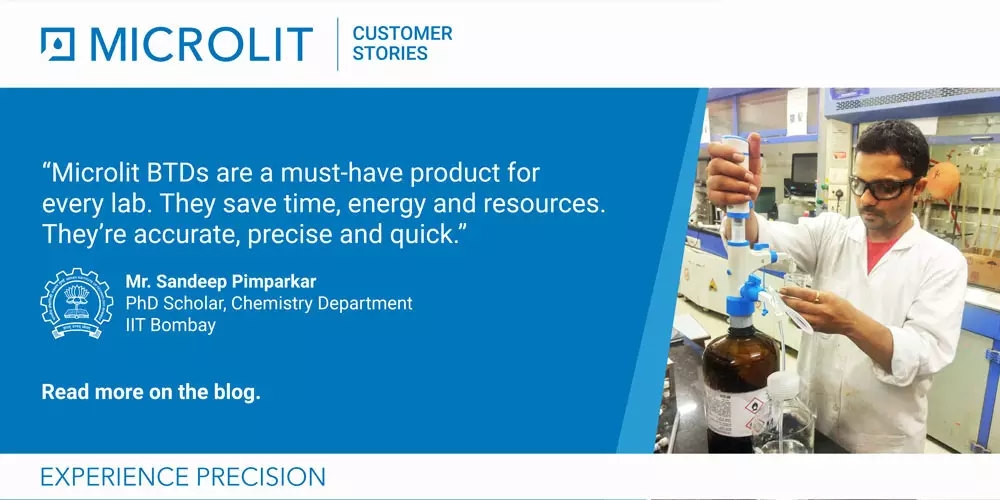 MICROLIT

CUSTOMER STORIES

“Microlit BTDs are a must-have product for every lab. They save time, energy and resources. They’re accurate, precise and quick.”

Mr. Sandeep Pimparkar
PhD Scholar, Chemistry Department
IIT Bombay

Read more on the blog.

EXPERIENCE PRECISION